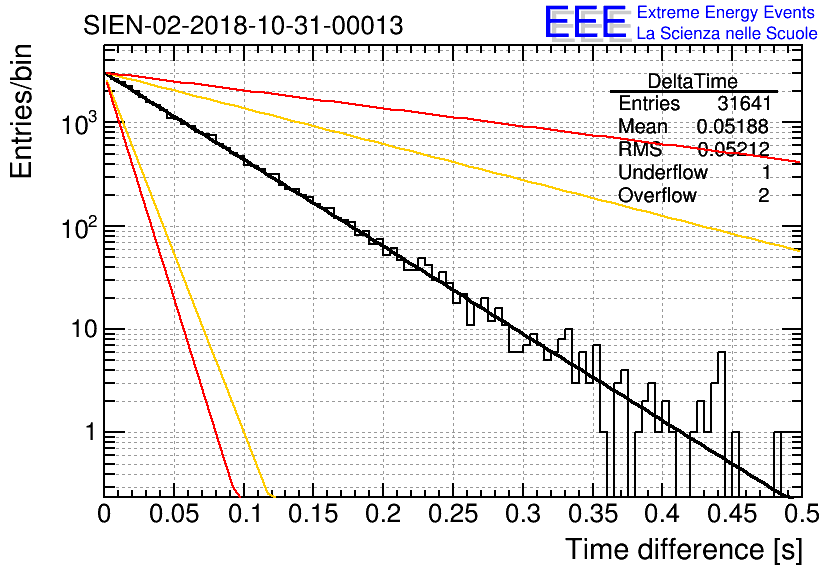 SIEN-02-2018-10-31-00013

EEE Extreme Energy Events
La Scienza nelle Scuole

| DeltaTime | |
|---|---|
| Entries | 31641 |
| Mean | 0.05188 |
| RMS | 0.05212 |
| Underflow | 1 |
| Overflow | 2 |

Entries/bin

$10^3$
$10^2$
10
1

0 0.05 0.1 0.15 0.2 0.25 0.3 0.35 0.4 0.45 0.5

Time difference [s]